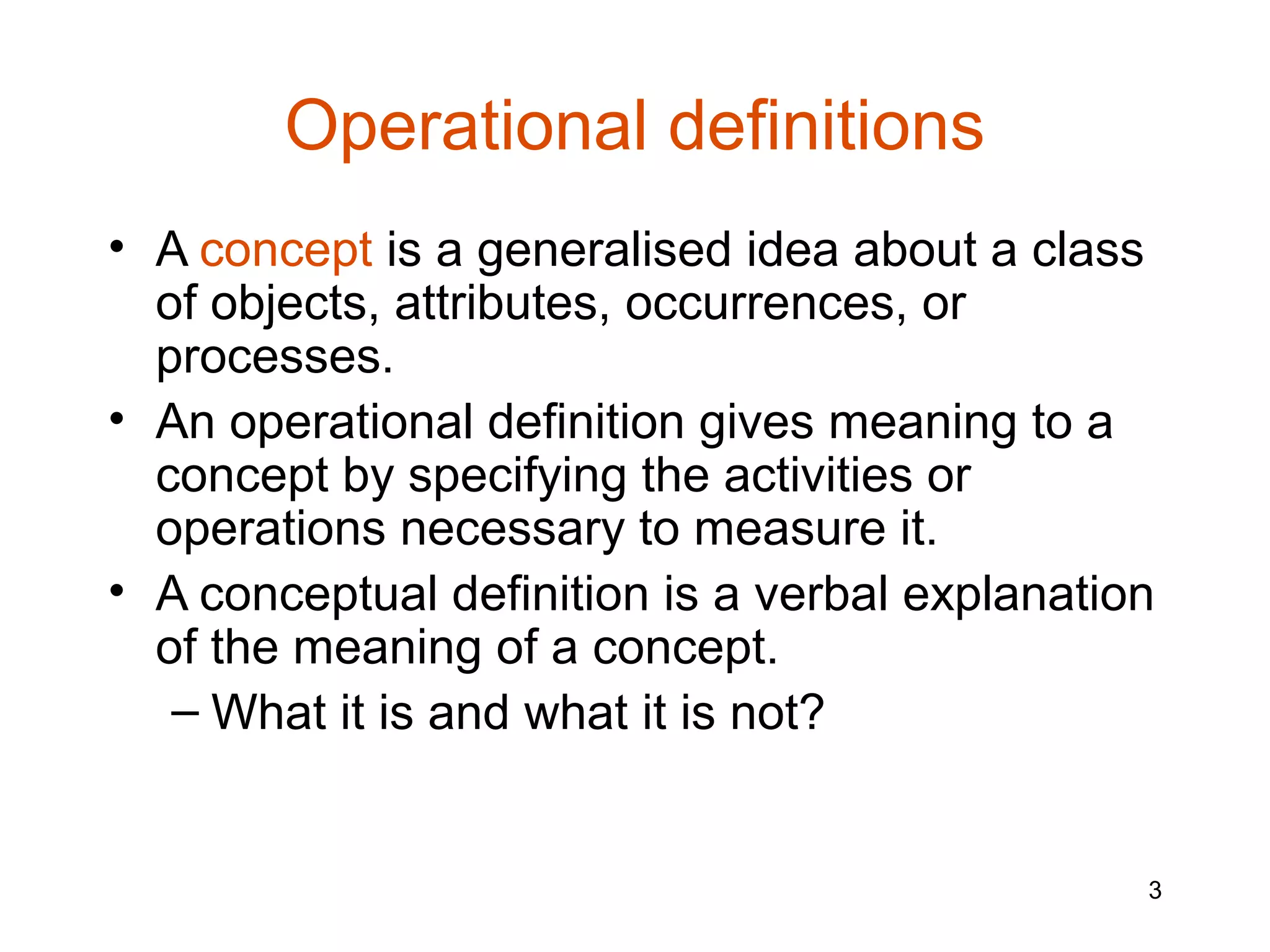 Operational definitions

• A concept is a generalised idea about a class of objects, attributes, occurrences, or processes.
• An operational definition gives meaning to a concept by specifying the activities or operations necessary to measure it.
• A conceptual definition is a verbal explanation of the meaning of a concept.
– What it is and what it is not?

3